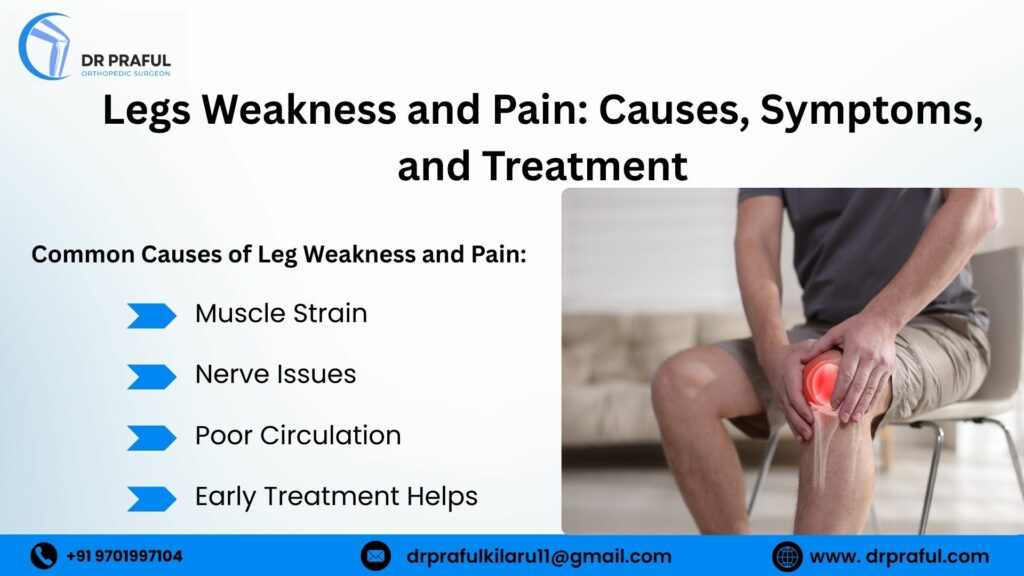 DR PRAFUL
ORTHOPEDIC SURGEON

Legs Weakness and Pain: Causes, Symptoms, and Treatment

Common Causes of Leg Weakness and Pain:

Muscle Strain

Nerve Issues

Poor Circulation

Early Treatment Helps

+91 9701997104

drprafulkilaru11@gmail.com

www. drpraful.com